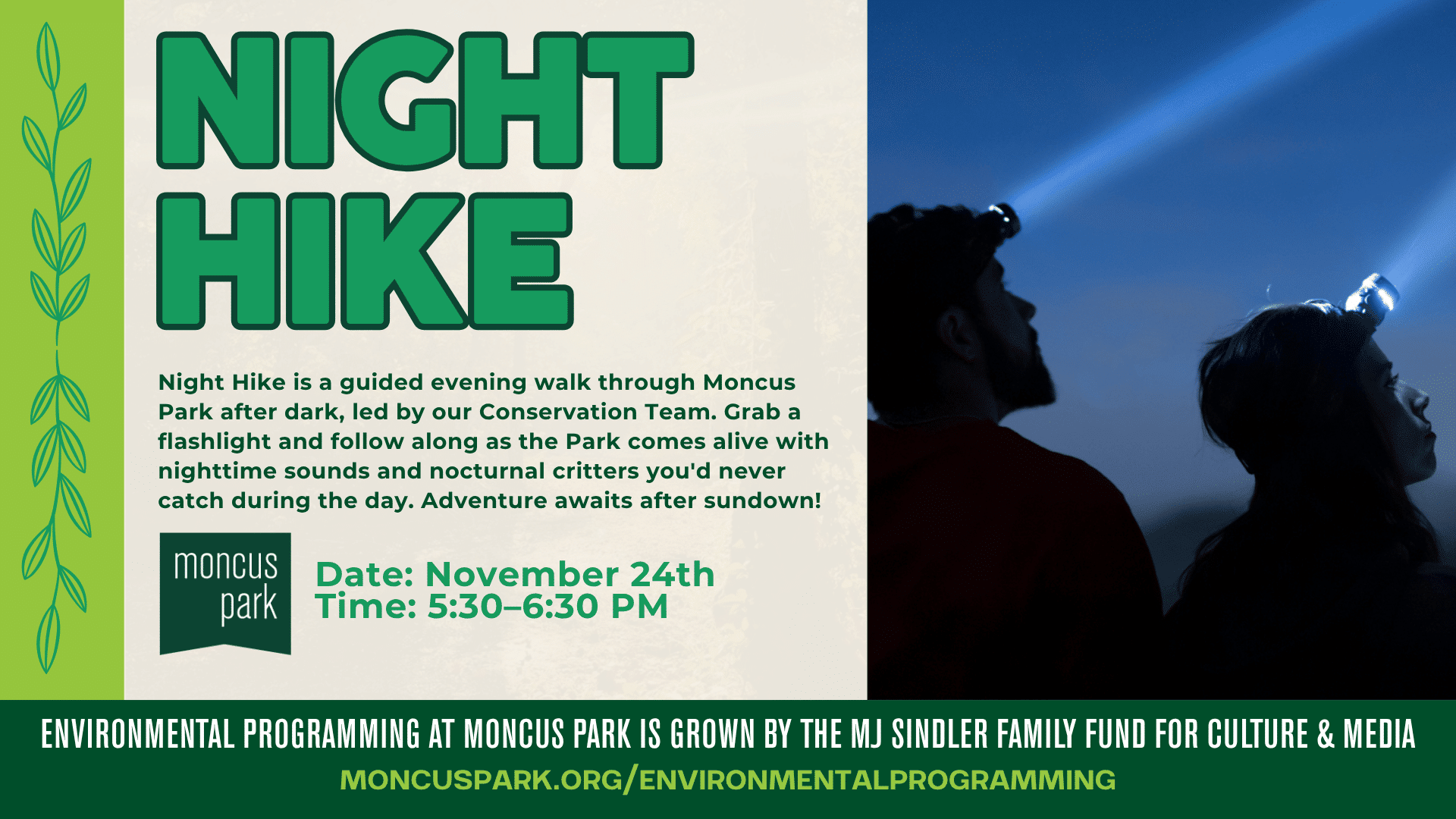 NIGHT HIKE

Night Hike is a guided evening walk through Moncus Park after dark, led by our Conservation Team. Grab a flashlight and follow along as the Park comes alive with nighttime sounds and nocturnal critters you'd never catch during the day. Adventure awaits after sundown!

moncus park

Date: November 24th
Time: 5:30–6:30 PM

ENVIRONMENTAL PROGRAMMING AT MONCUS PARK IS GROWN BY THE MJ SINDLER FAMILY FUND FOR CULTURE & MEDIA
MONCUSPARK.ORG/ENVIRONMENTALPROGRAMMING